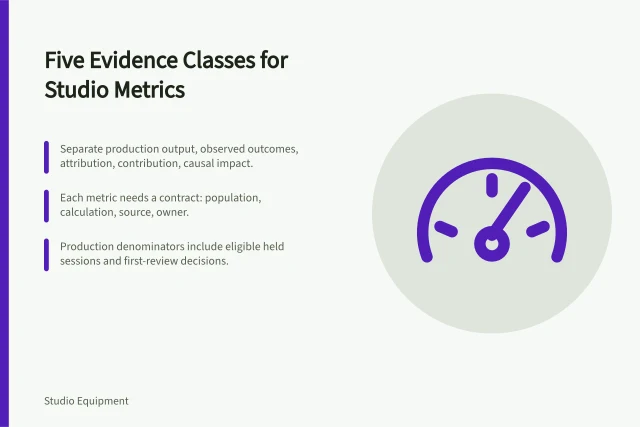 Five Evidence Classes for Studio Metrics

Separate production output, observed outcomes, attribution, contribution, causal impact.

Each metric needs a contract: population, calculation, source, owner.

Production denominators include eligible held sessions and first-review decisions.

Studio Equipment